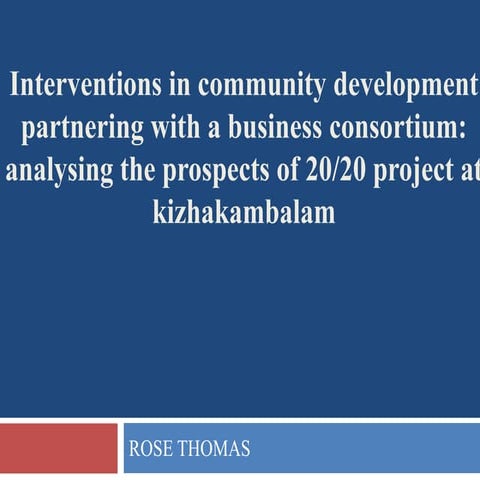 Interventions in community development partnering with a business consortium: analysing the prospects of 20/20 project at kizhakambalam

ROSE THOMAS